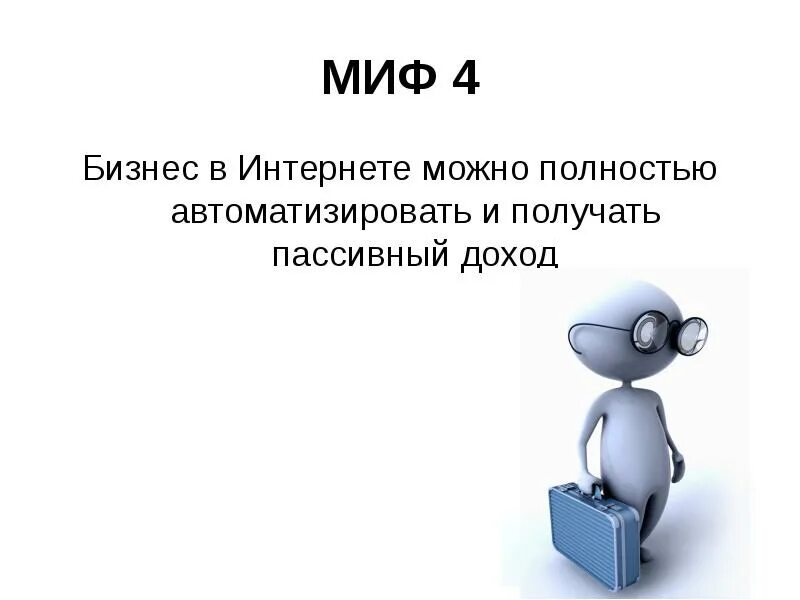 МИФ 4

Бизнес в Интернете можно полностью автоматизировать и получать пассивный доход